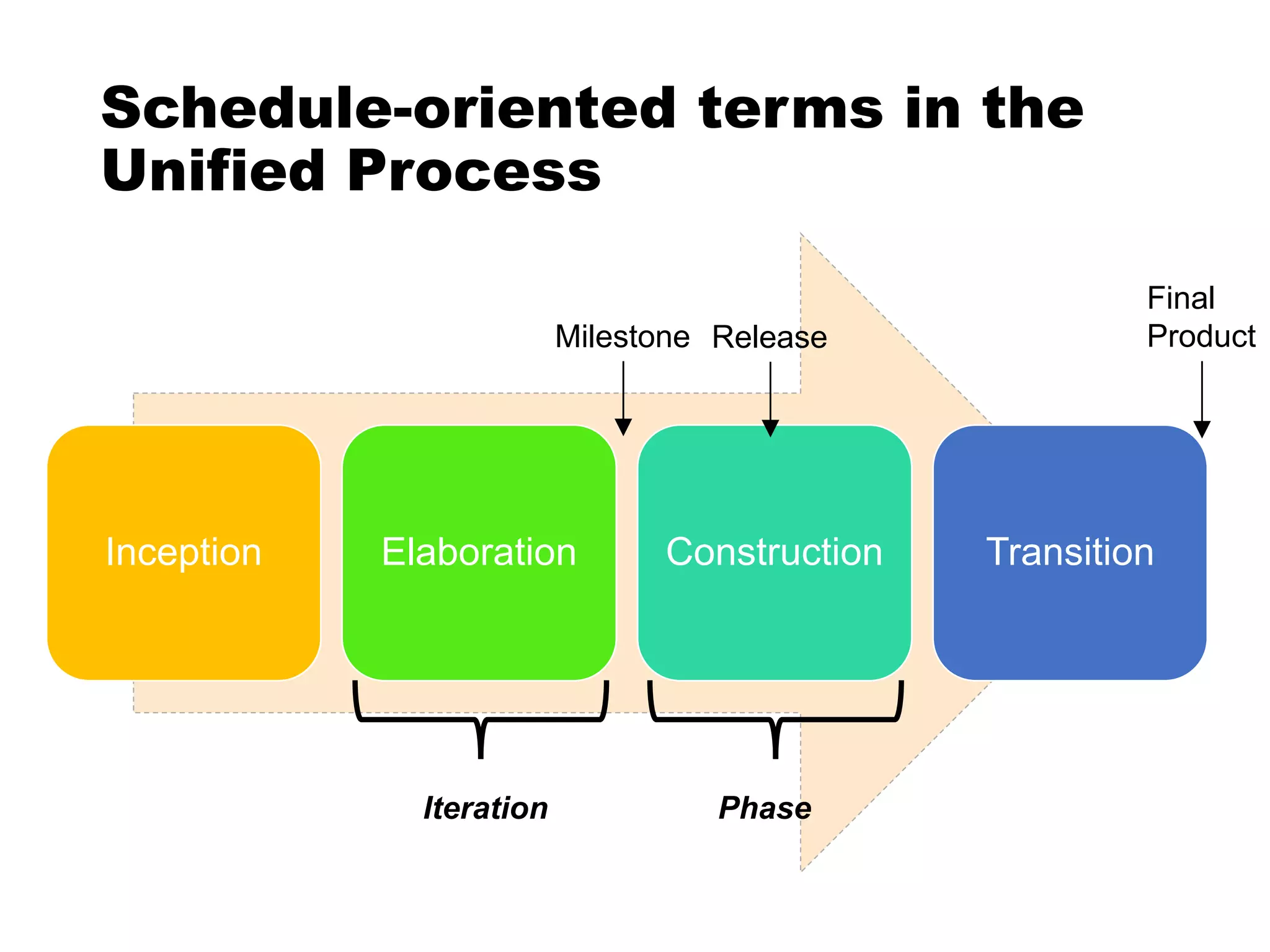 Schedule-oriented terms in the Unified Process

Milestone

Release

Final Product

Inception

Elaboration

Construction

Transition

Iteration

Phase